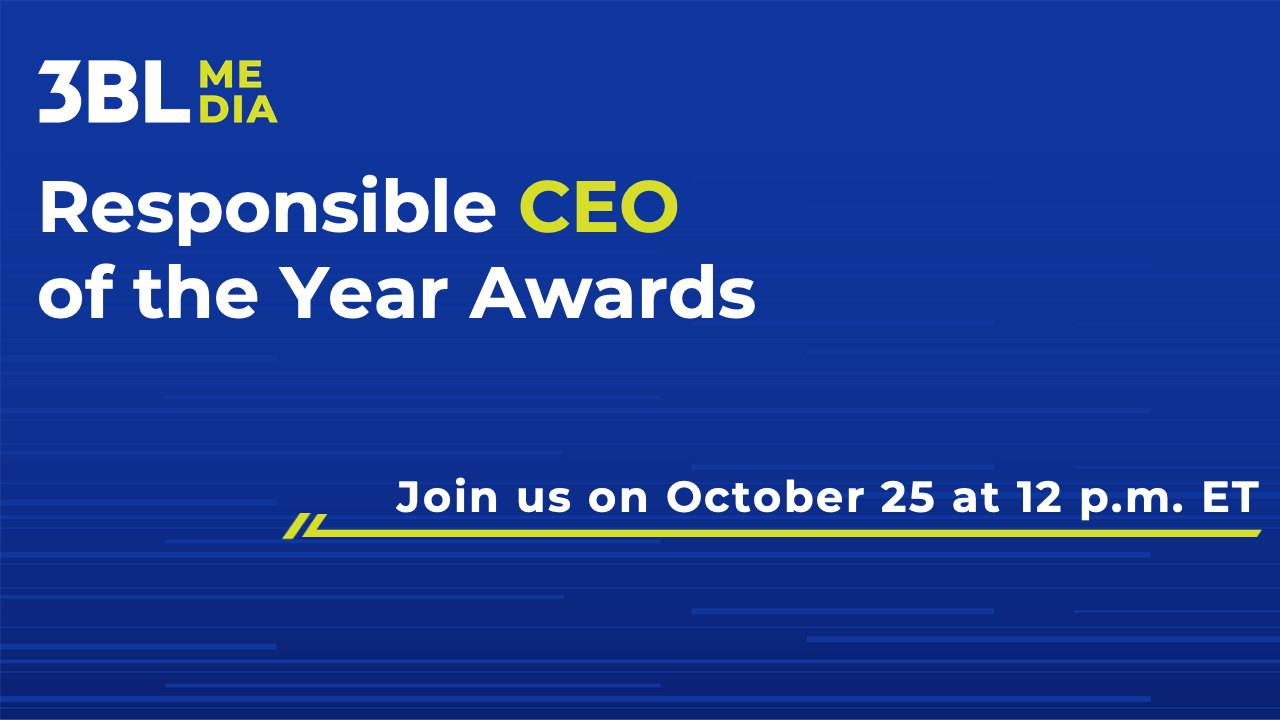 3BL MEDIA

Responsible CEO of the Year Awards

Join us on October 25 at 12 p.m. ET